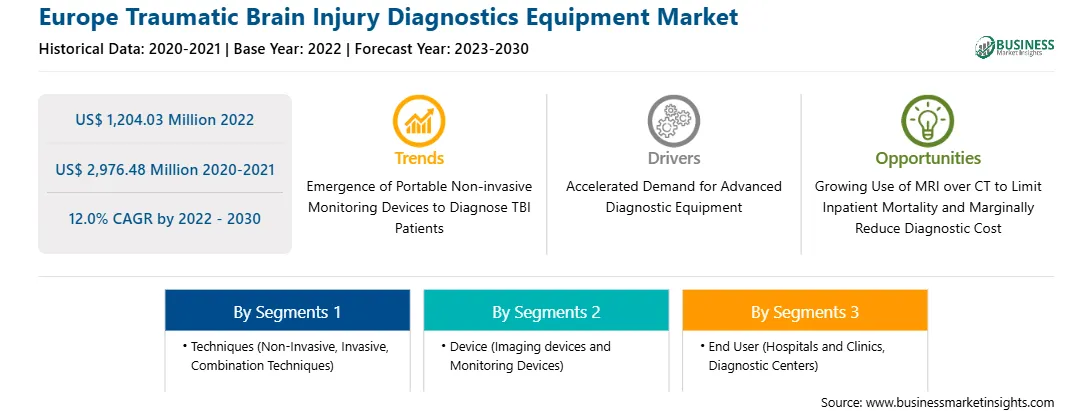 Europe Traumatic Brain Injury Diagnostics Equipment Market

Historical Data: 2020-2021 | Base Year: 2022 | Forecast Year: 2023-2030

BUSINESS Market Insights

US$ 1,204.03 Million 2022

US$ 2,976.48 Million 2020-2021

12.0% CAGR by 2022 - 2030

Trends

Emergence of Portable Non-invasive Monitoring Devices to Diagnose TBI Patients

Drivers

Accelerated Demand for Advanced Diagnostic Equipment

Opportunities

Growing Use of MRI over CT to Limit Inpatient Mortality and Marginally Reduce Diagnostic Cost

By Segments 1

• Techniques (Non-Invasive, Invasive, Combination Techniques)

By Segments 2

• Device (Imaging devices and Monitoring Devices)

By Segments 3

• End User (Hospitals and Clinics, Diagnostic Centers)

Source: www.businessmarketinsights.com